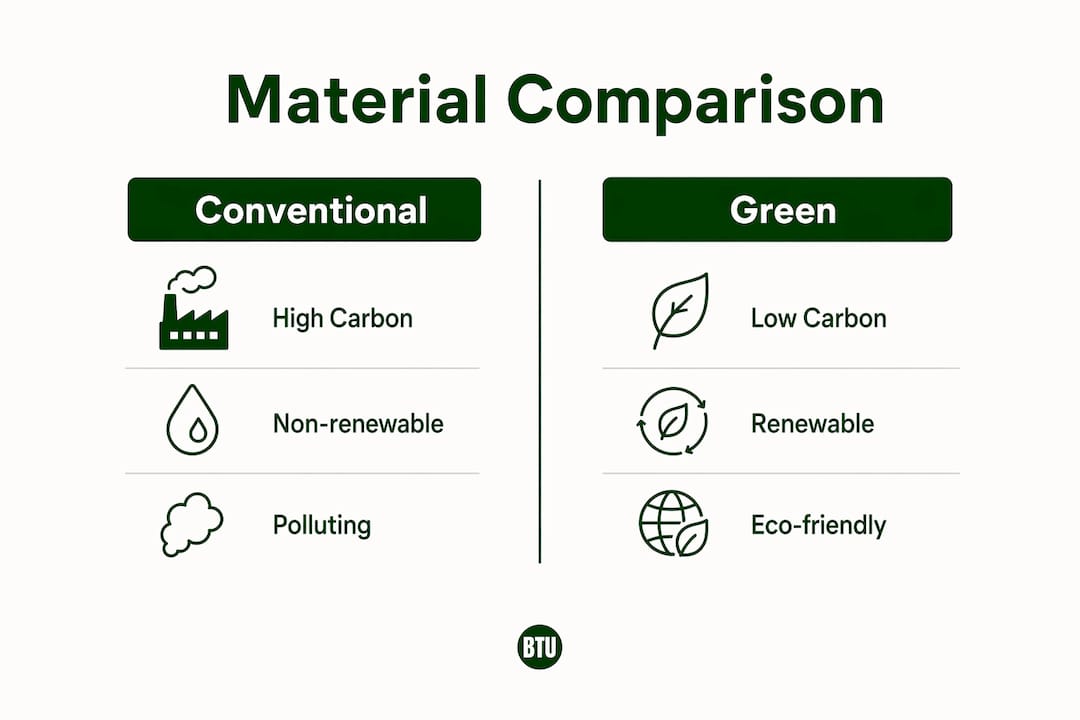 Material Comparison

Conventional

High Carbon

Non-renewable

Polluting

Green

Low Carbon

Renewable

Eco-friendly

BTU